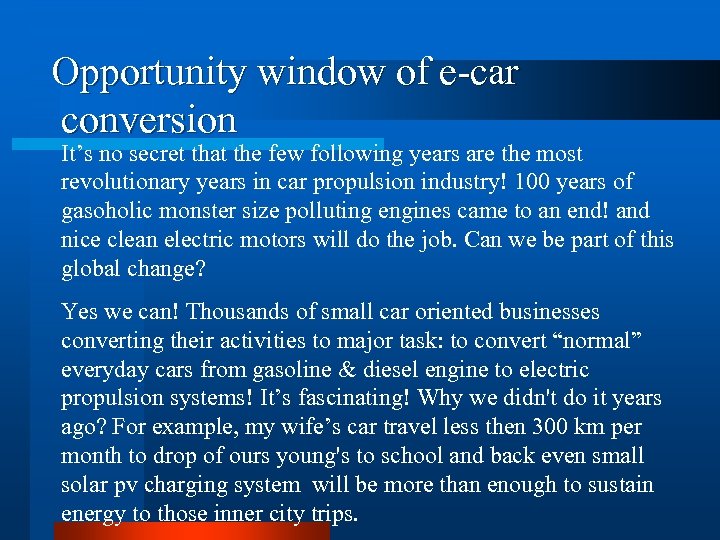 Opportunity window of e-car conversion

It’s no secret that the few following years are the most revolutionary years in car propulsion industry! 100 years of gasoholic monster size polluting engines came to an end! and nice clean electric motors will do the job. Can we be part of this global change?

Yes we can! Thousands of small car oriented businesses converting their activities to major task: to convert “normal” everyday cars from gasoline & diesel engine to electric propulsion systems! It’s fascinating! Why we didn't do it years ago? For example, my wife’s car travel less then 300 km per month to drop of ours young's to school and back even small solar pv charging system will be more than enough to sustain energy to those inner city trips.